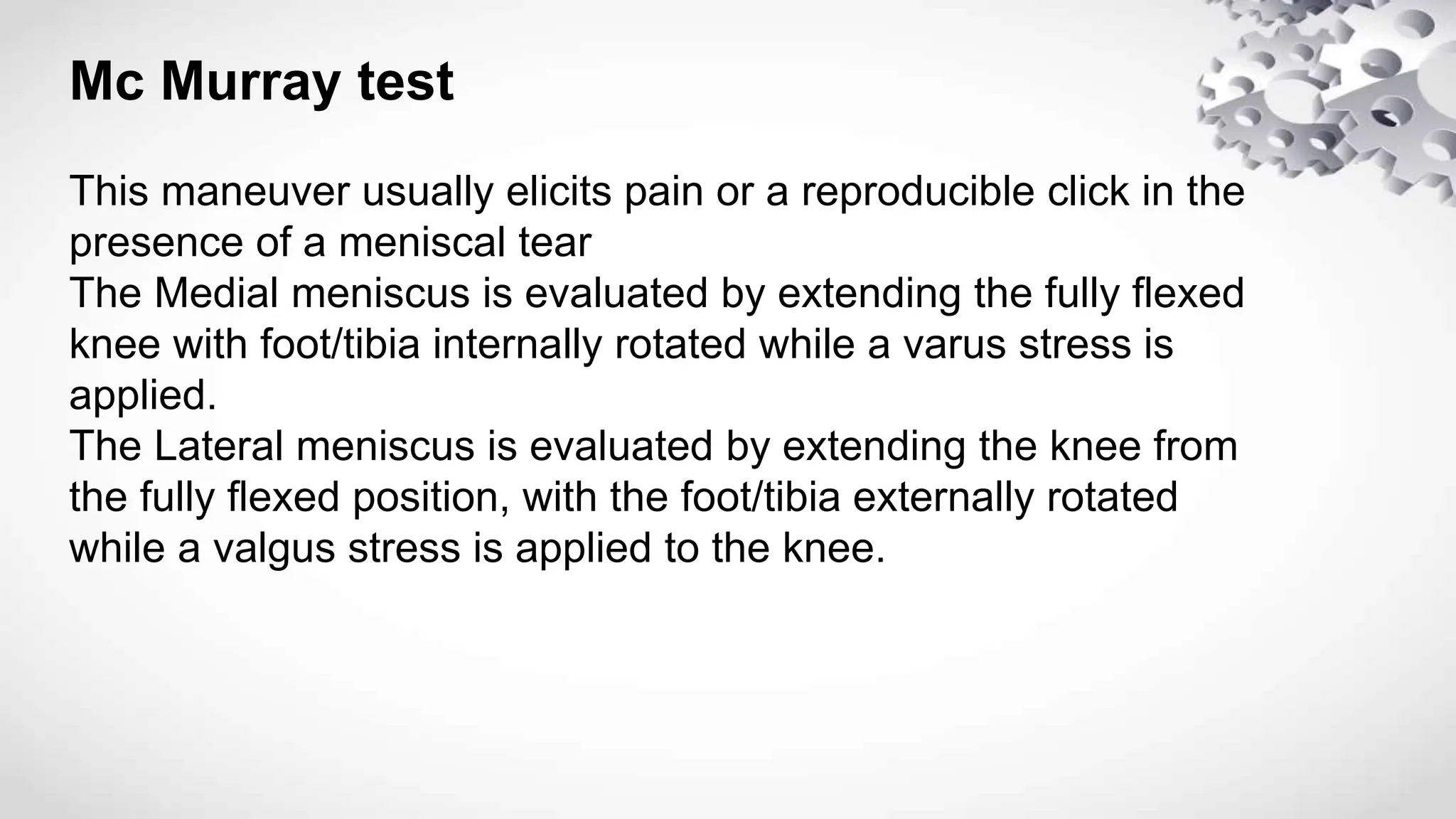 Mc Murray test

This maneuver usually elicits pain or a reproducible click in the presence of a meniscal tear

The Medial meniscus is evaluated by extending the fully flexed knee with foot/tibia internally rotated while a varus stress is applied.

The Lateral meniscus is evaluated by extending the knee from the fully flexed position, with the foot/tibia externally rotated while a valgus stress is applied to the knee.